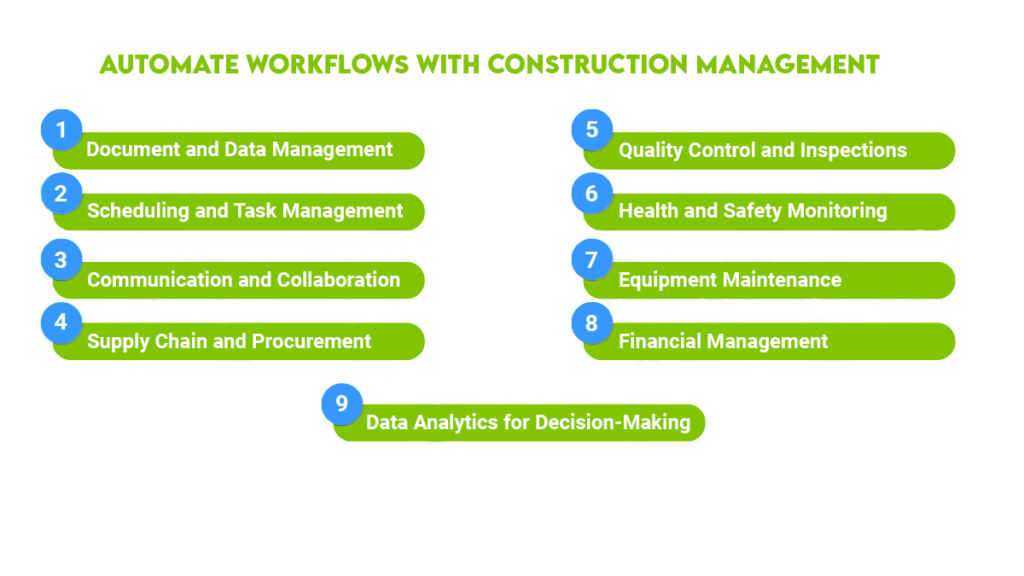 AUTOMATE WORKFLOWS WITH CONSTRUCTION MANAGEMENT

1 Document and Data Management

2 Scheduling and Task Management

3 Communication and Collaboration

4 Supply Chain and Procurement

5 Quality Control and Inspections

6 Health and Safety Monitoring

7 Equipment Maintenance

8 Financial Management

9 Data Analytics for Decision-Making